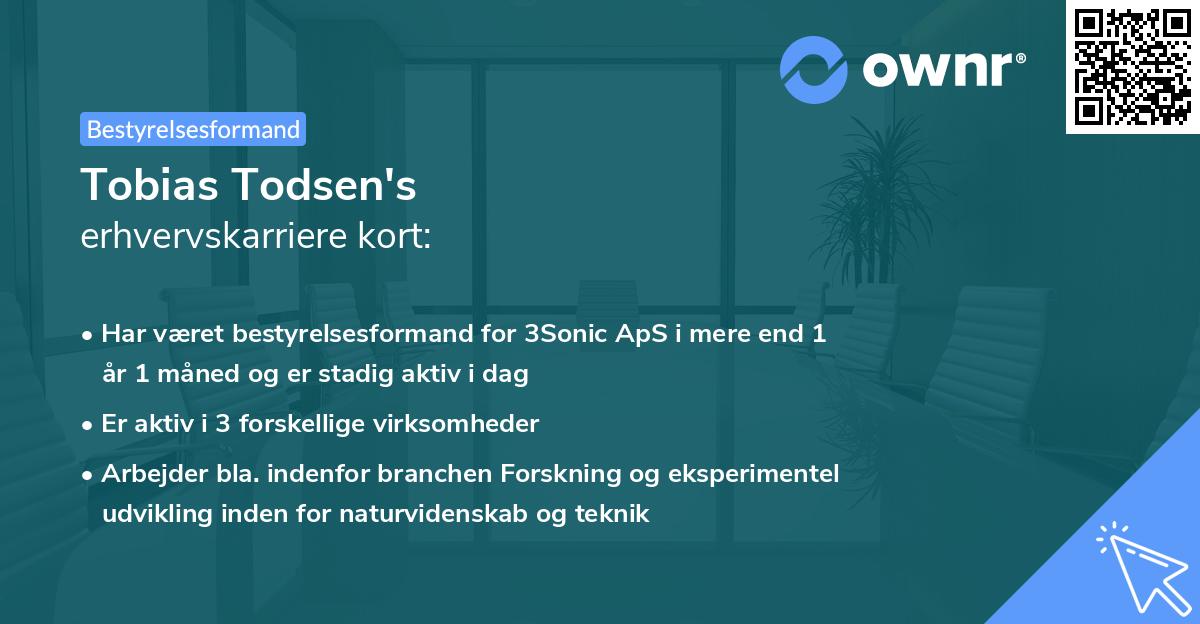 ownr®

Bestyrelsesformand

Tobias Todsen's
erhvervskarriere kort:

• Har været bestyrelsesformand for 3Sonic ApS i mere end 1 år 1 måned og er stadig aktiv i dag

• Er aktiv i 3 forskellige virksomheder

• Arbejder bla. indenfor branchen Forskning og eksperimentel udvikling inden for naturvidenskab og teknik